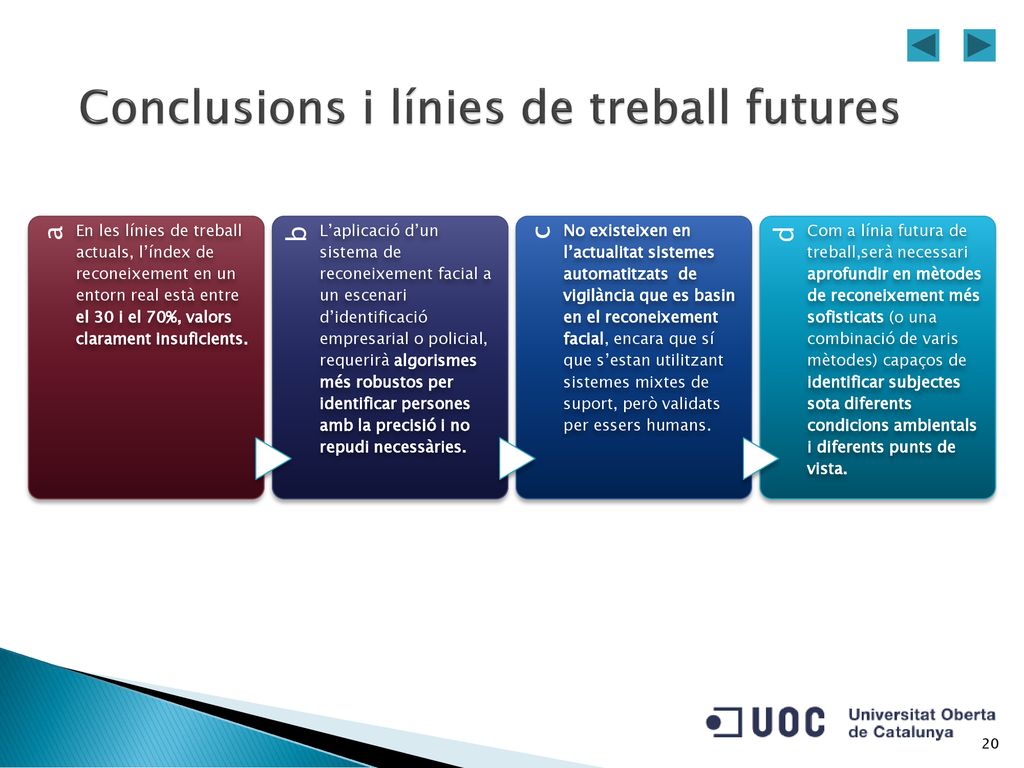 Conclusions i línies de treball futures

a

En les línies de treball actuals, l'índex de reconeixement en un entorn real està entre el 30 i el 70%, valors clarament insuficients.

b

L'aplicació d'un sistema de reconeixement facial a un escenari d'identificació empresarial o policial, requerirà algorismes més robustos per identificar persones amb la precisió i no repudi necessàries.

c

No existeixen en l'actualitat sistemes automatitzats de vigilància que es basin en el reconeixement facial, encara que sí que s'estan utilitzant sistemes mixtes de suport, però validats per essers humans.

d

Com a línia futura de treball,serà necessari aprofundir en mètodes de reconeixement més sofisticats (o una combinació de varis mètodes) capaços de identificar subjectes sota diferents condicions ambientals i diferents punts de vista.

UOC Universitat Oberta de Catalunya

20